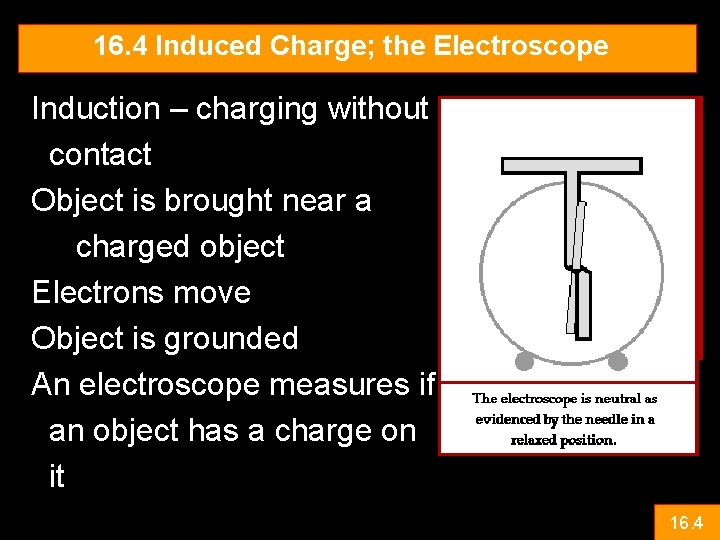 16.4 Induced Charge; the Electroscope

Induction – charging without contact

Object is brought near a charged object

Electrons move

Object is grounded

An electroscope measures if an object has a charge on it

The electroscope is neutral as evidenced by the needle in a relaxed position.

16.4